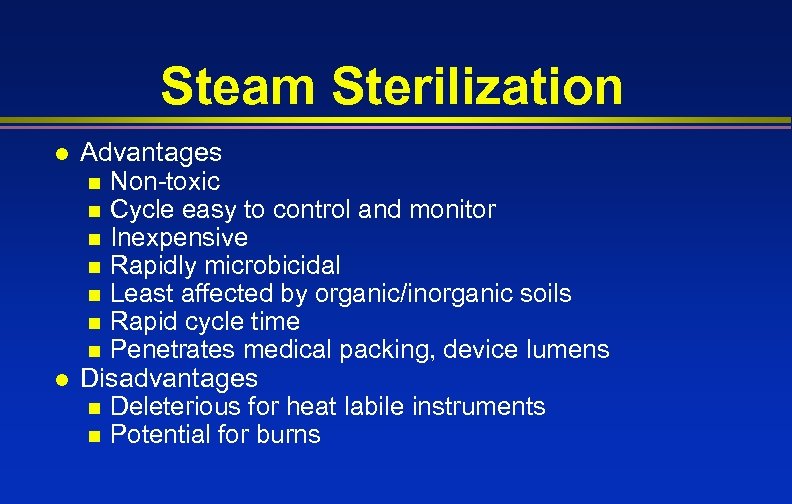 Steam Sterilization

- Advantages
  - Non-toxic
  - Cycle easy to control and monitor
  - Inexpensive
  - Rapidly microbicidal
  - Least affected by organic/inorganic soils
  - Rapid cycle time
  - Penetrates medical packing, device lumens
- Disadvantages
  - Deleterious for heat labile instruments
  - Potential for burns